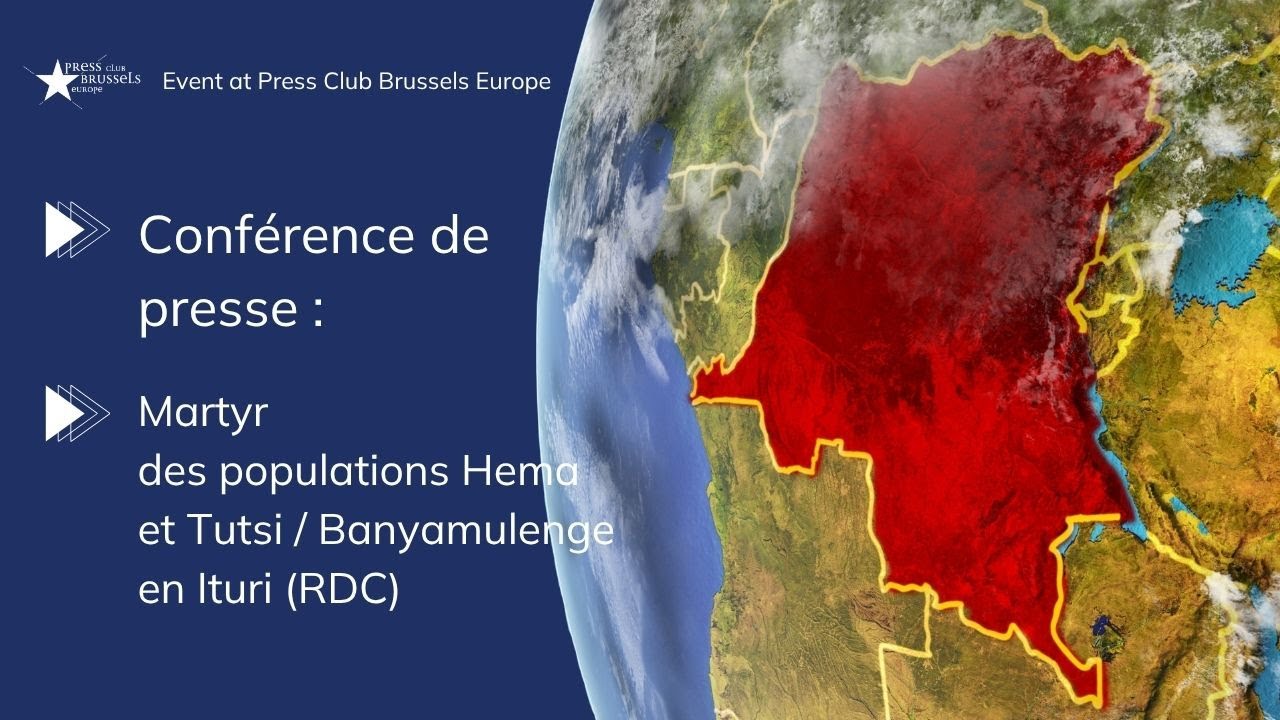 PRESS CLUB BRUSSELS europe

Event at Press Club Brussels Europe

Conférence de presse :

Martyr des populations Hema et Tutsi / Banyamulenge en Ituri (RDC)